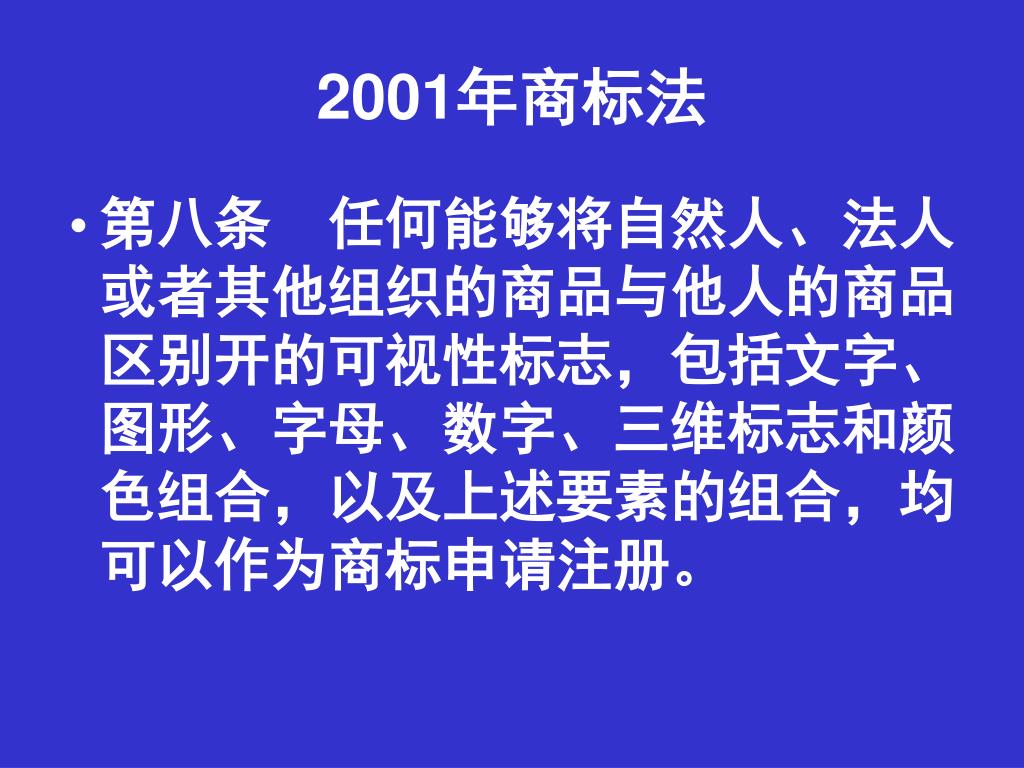 2001年商标法

• 第八条　任何能够将自然人、法人或者其他组织的商品与他人的商品区别开的可视性标志，包括文字、图形、字母、数字、三维标志和颜色组合，以及上述要素的组合，均可以作为商标申请注册。